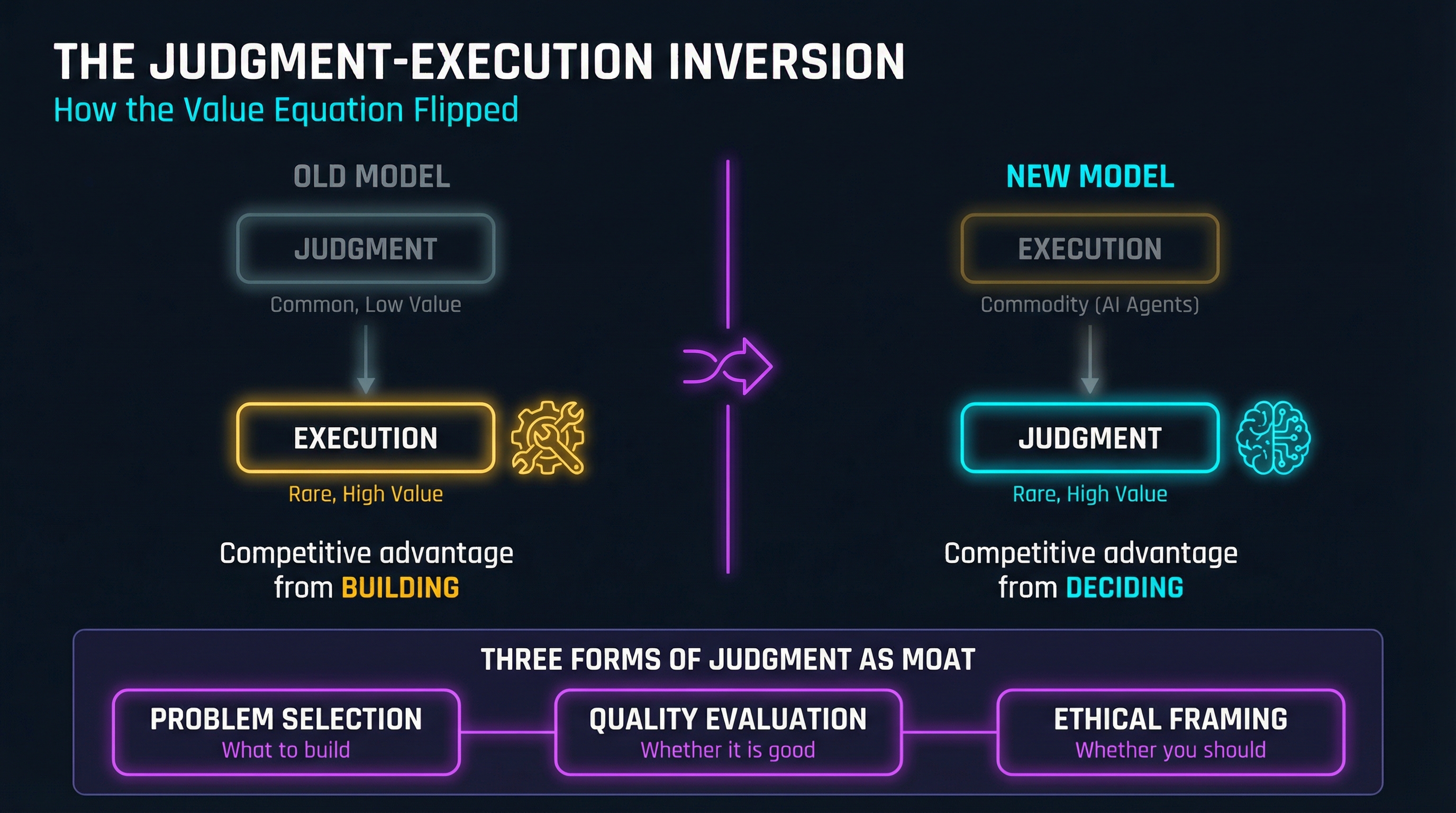 THE JUDGMENT-EXECUTION INVERSION
How the Value Equation Flipped

OLD MODEL

JUDGMENT
Common, Low Value

EXECUTION
Rare, High Value

Competitive advantage from BUILDING

NEW MODEL

EXECUTION
Commodity (AI Agents)

JUDGMENT
Rare, High Value

Competitive advantage from DECIDING

THREE FORMS OF JUDGMENT AS MOAT

PROBLEM SELECTION
What to build

QUALITY EVALUATION
Whether it is good

ETHICAL FRAMING
Whether you should